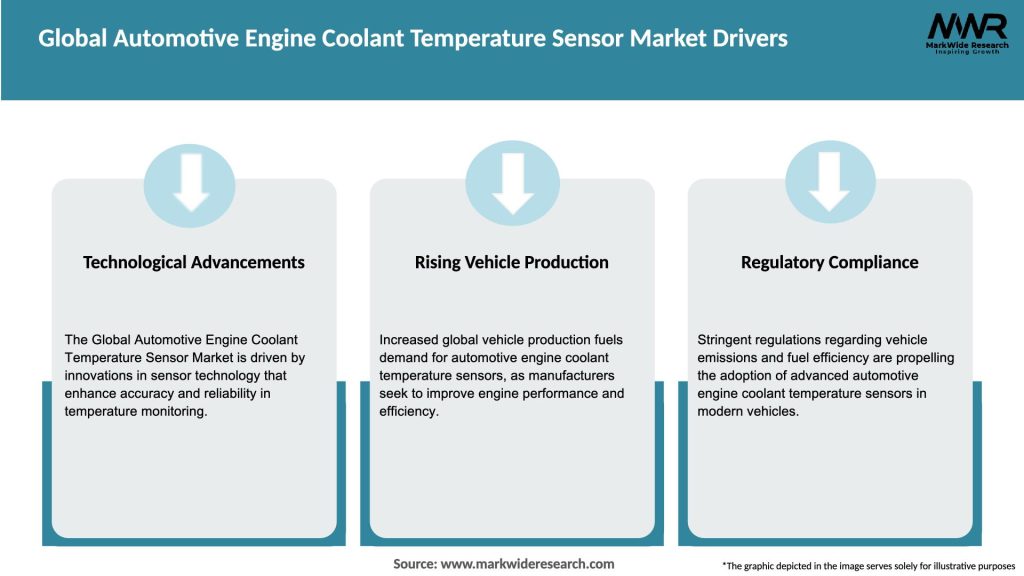 Global Automotive Engine Coolant Temperature Sensor Market Drivers

MWR
MarkWide Research
Inspiring Growth

Technological Advancements

The Global Automotive Engine Coolant Temperature Sensor Market is driven by innovations in sensor technology that enhance accuracy and reliability in temperature monitoring.

Rising Vehicle Production

Increased global vehicle production fuels demand for automotive engine coolant temperature sensors, as manufacturers seek to improve engine performance and efficiency.

Regulatory Compliance

Stringent regulations regarding vehicle emissions and fuel efficiency are propelling the adoption of advanced automotive engine coolant temperature sensors in modern vehicles.

Source: www.markwideresearch.com

*The graphic depicted in the image serves solely for illustrative purposes